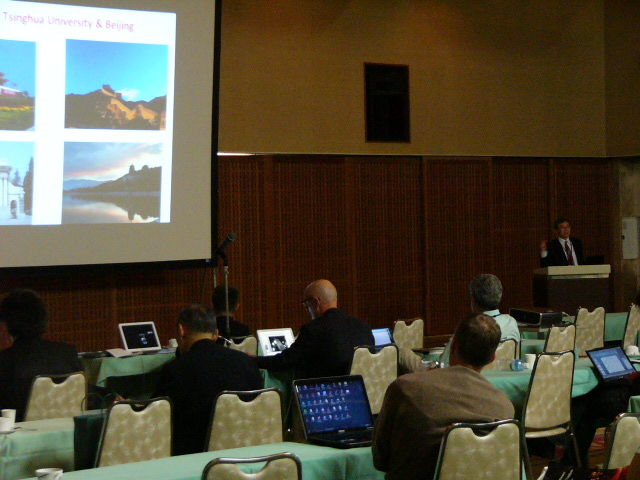 Tsinghua University & Beijing